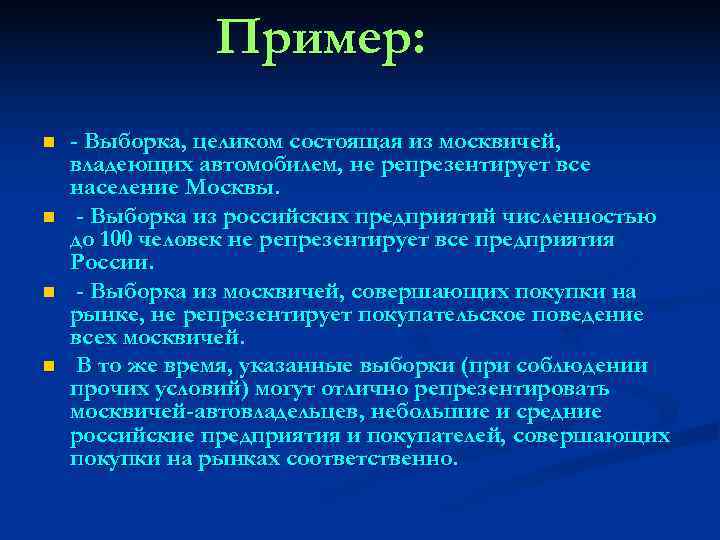 Пример:

- Выборка, целиком состоящая из москвичей, владеющих автомобилем, не репрезентирует все население Москвы.

- Выборка из российских предприятий численностью до 100 человек не репрезентирует все предприятия России.

- Выборка из москвичей, совершающих покупки на рынке, не репрезентирует покупательское поведение всех москвичей.

В то же время, указанные выборки (при соблюдении прочих условий) могут отлично репрезентировать москвичей-автовладельцев, небольшие и средние российские предприятия и покупателей, совершающих покупки на рынках соответственно.